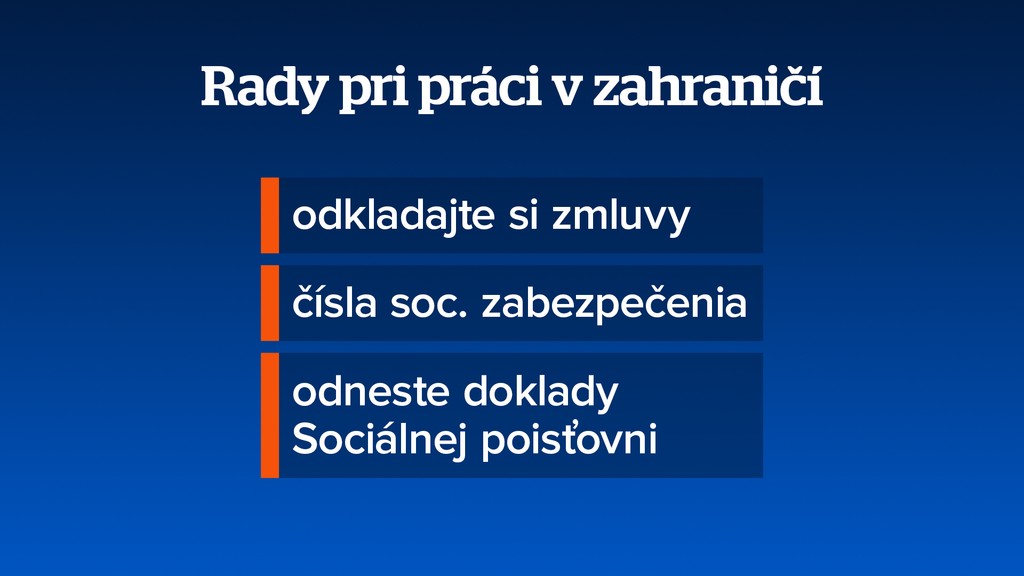 Rady pri práci v zahraničí

odkladajte si zmluvy

čísla soc. zabezpečenia

odneste doklady Sociálnej poisťovni